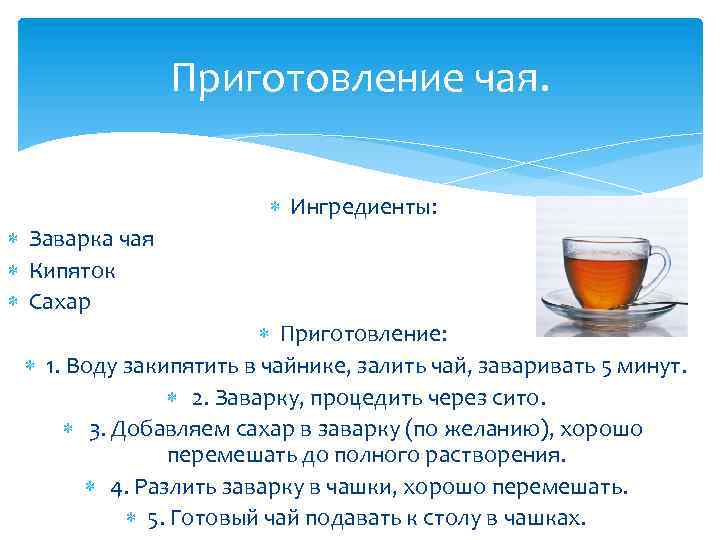 Приготовление чая.

Ингредиенты:

Заварка чая

Кипяток

Сахар

Приготовление:

1. Воду закипятить в чайнике, залить чай, заваривать 5 минут.

2. Заварку, процедить через сито.

3. Добавляем сахар в заварку (по желанию), хорошо перемешать до полного растворения.

4. Разлить заварку в чашки, хорошо перемешать.

5. Готовый чай подавать к столу в чашках.